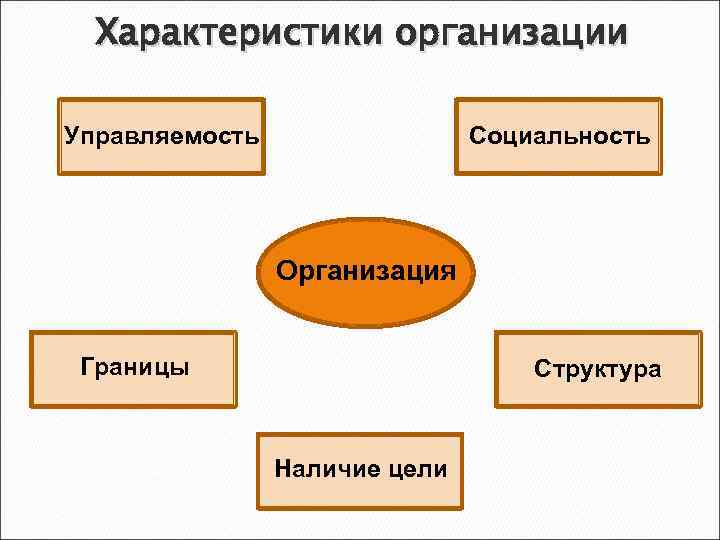 Характеристики организации

Управляемость

Социальность

Организация

Границы

Структура

Наличие цели